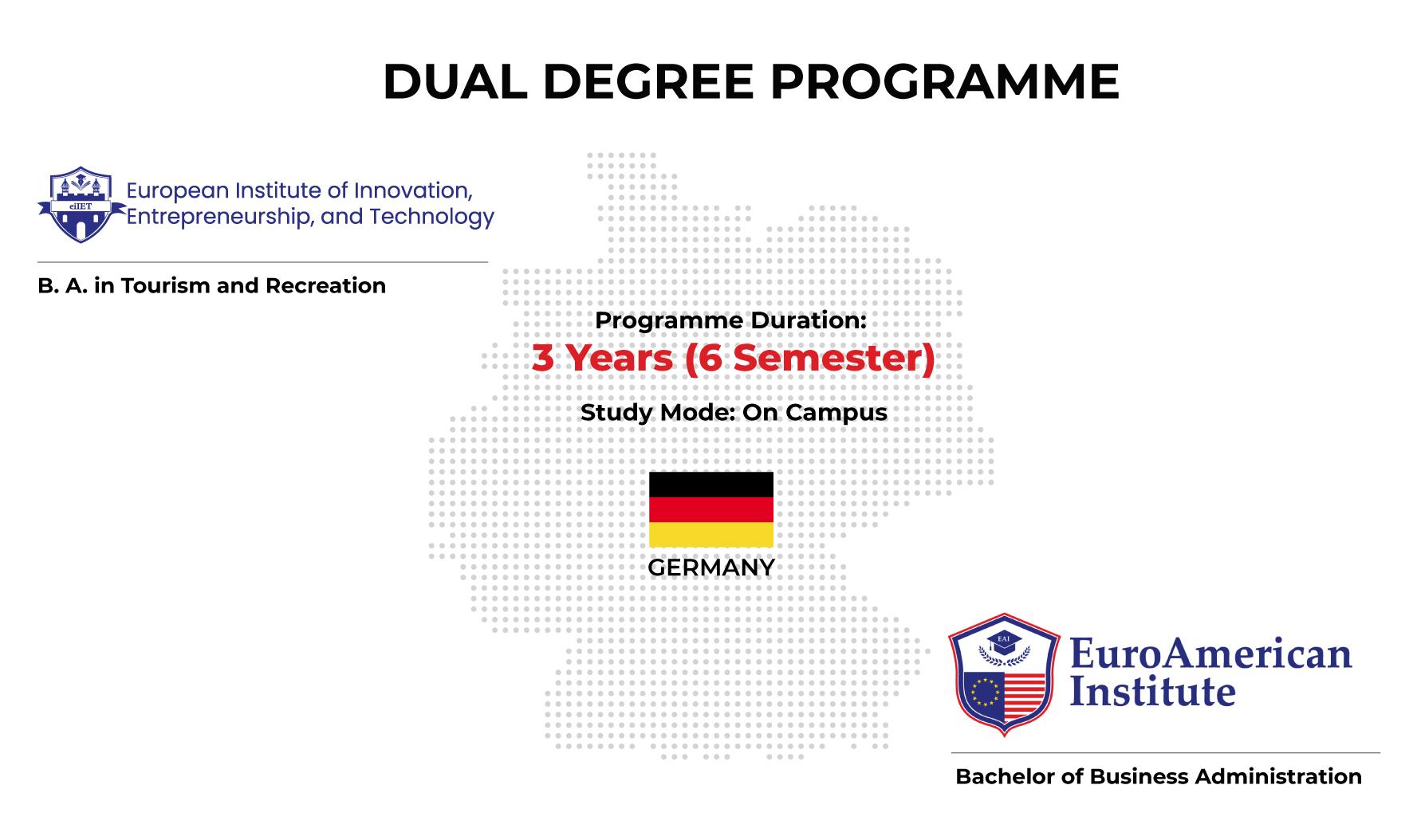 DUAL DEGREE PROGRAMME

eiIET

European Institute of Innovation, Entrepreneurship, and Technology

B. A. in Tourism and Recreation

Programme Duration:

3 Years (6 Semester)

Study Mode: On Campus

GERMANY

EAI

EuroAmerican Institute

Bachelor of Business Administration